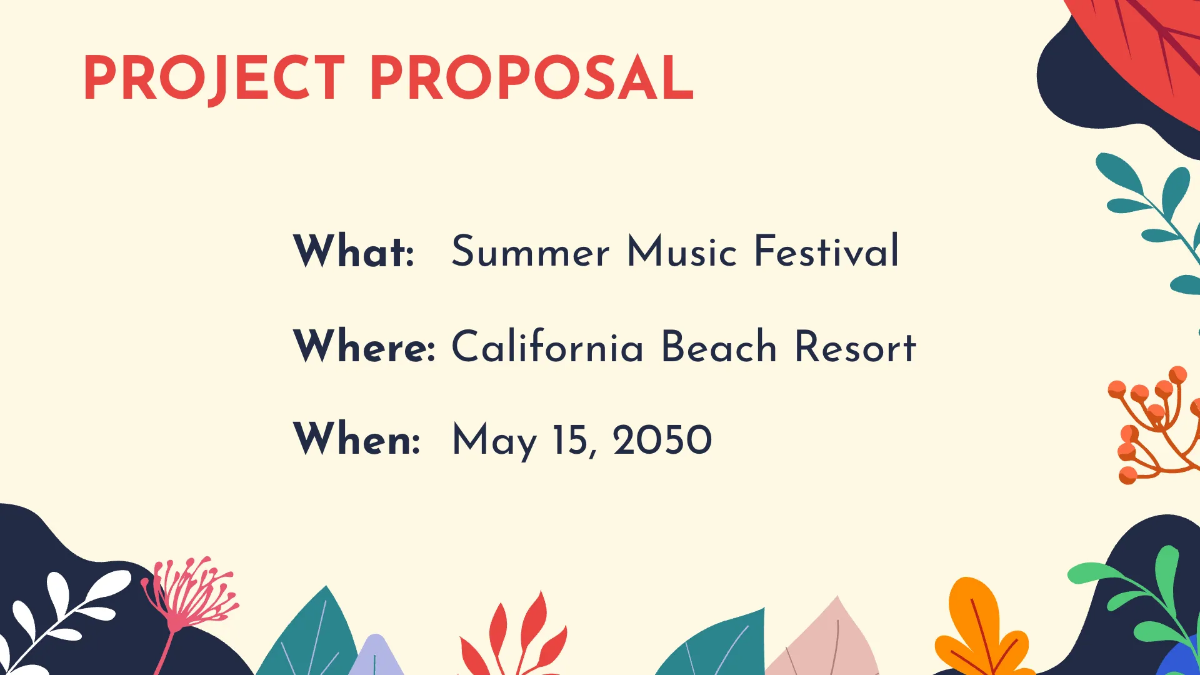 PROJECT PROPOSAL

What: Summer Music Festival

Where: California Beach Resort

When: May 15, 2050